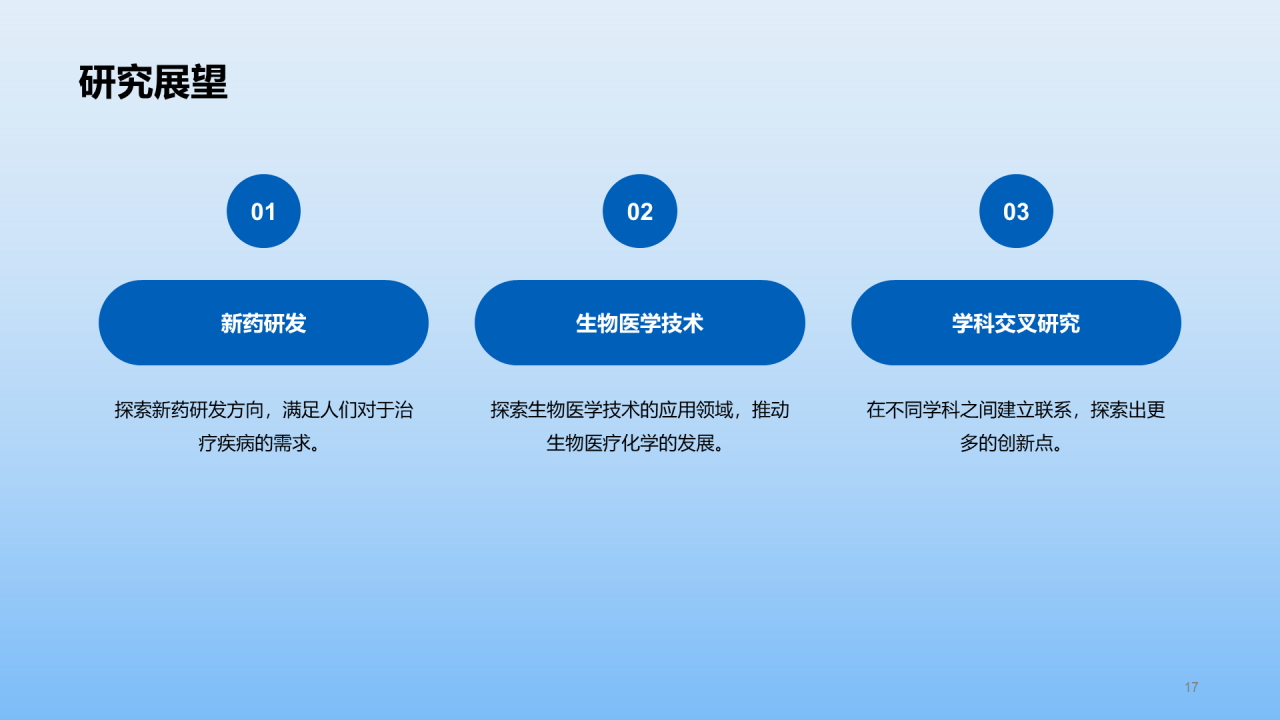 研究展望

01

新药研发

探索新药研发方向，满足人们对于治疗疾病的需求。

02

生物医学技术

探索生物医学技术的应用领域，推动生物医疗化学的发展。

03

学科交叉研究

在不同学科之间建立联系，探索出更多的创新点。

17